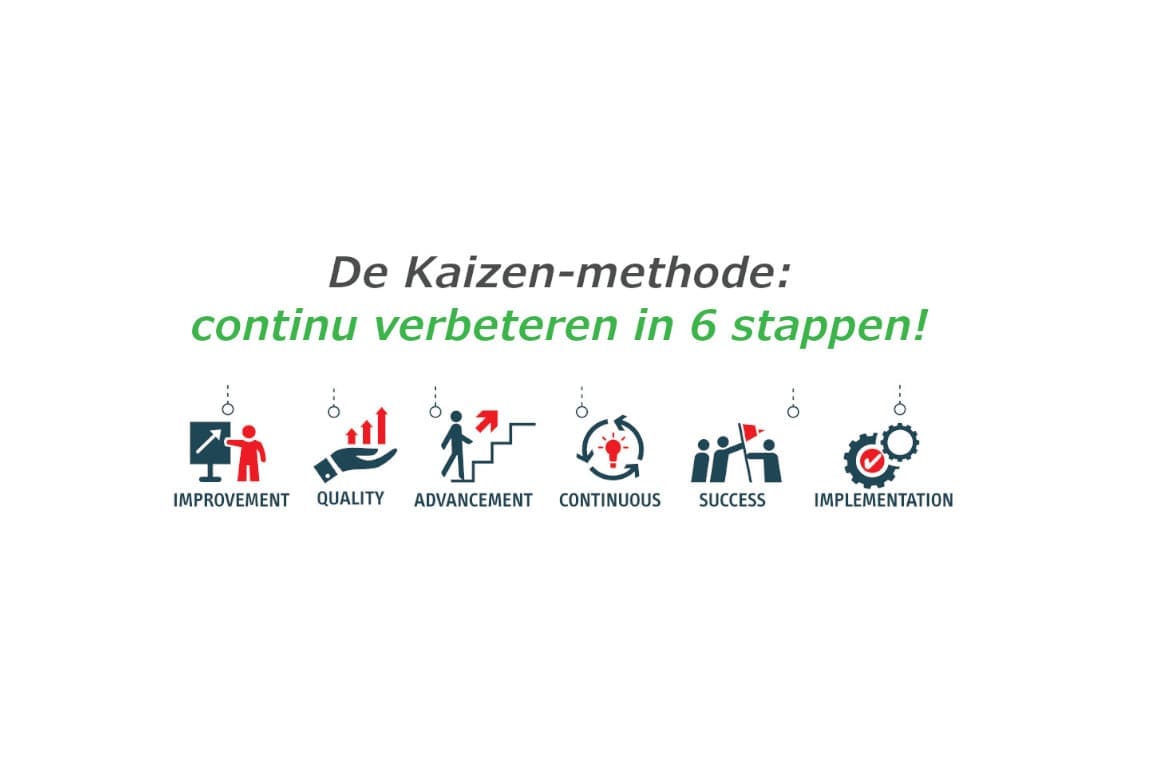 De Kaizen-methode:
continu verbeteren in 6 stappen!

IMPROVEMENT QUALITY ADVANCEMENT CONTINUOUS SUCCESS IMPLEMENTATION